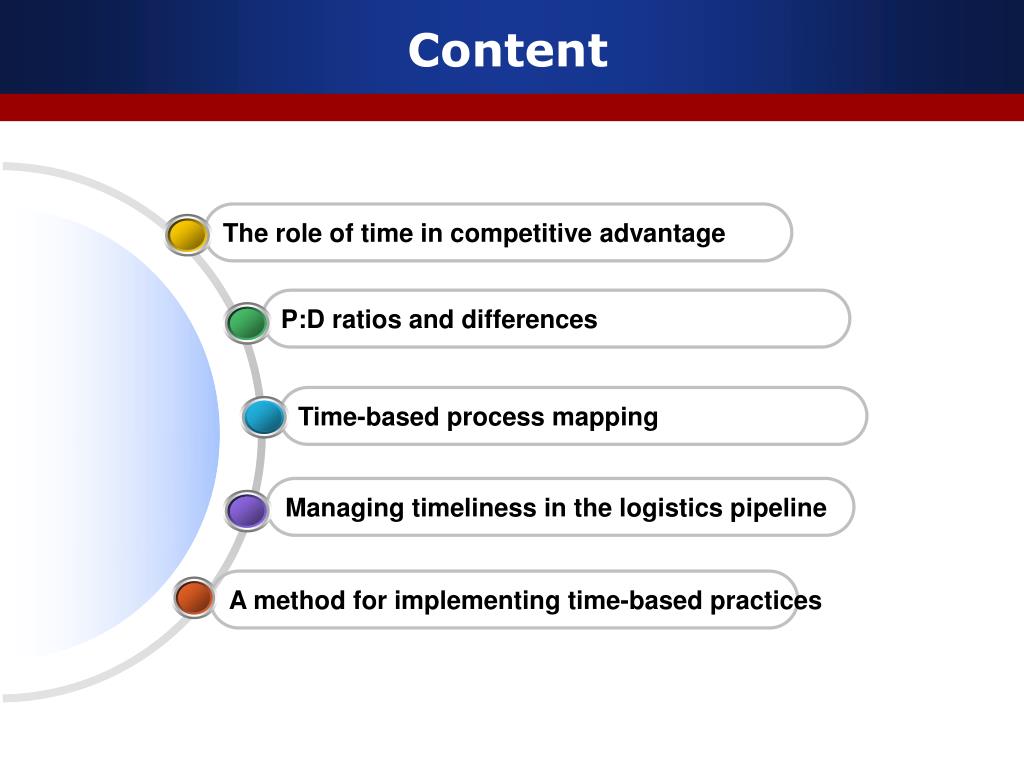 Content

The role of time in competitive advantage

P:D ratios and differences

Time-based process mapping

Managing timeliness in the logistics pipeline

A method for implementing time-based practices